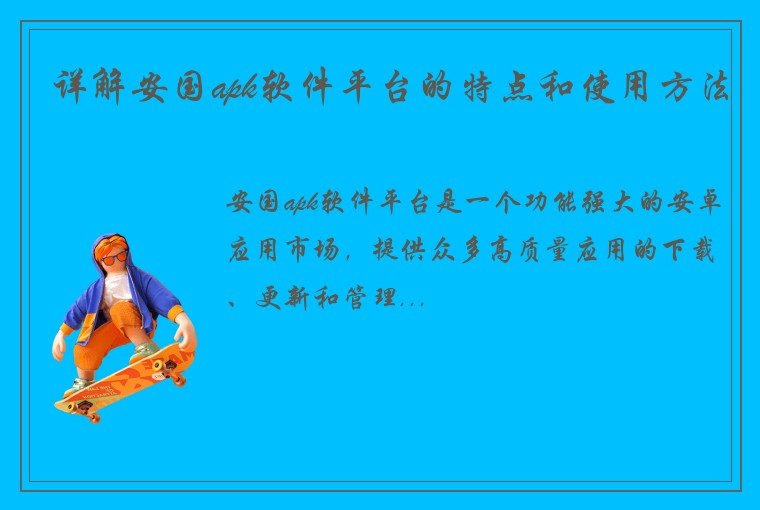 详解安国apk软件平台的特点和使用方法

安国apk软件平台是一个功能强大的安卓应用市场，提供众多高质量应用的下载、更新和管理...